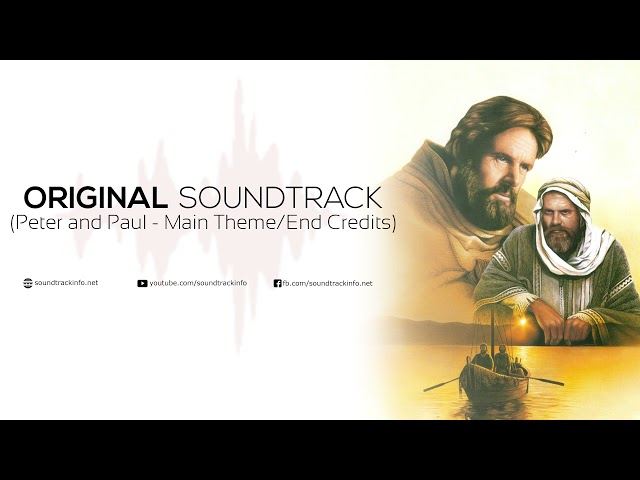 ORIGINAL SOUNDTRACK
(Peter and Paul - Main Theme/End Credits)

soundtrackinfo.net youtube.com/soundtrackinfo fb.com/soundtrackinfo.net